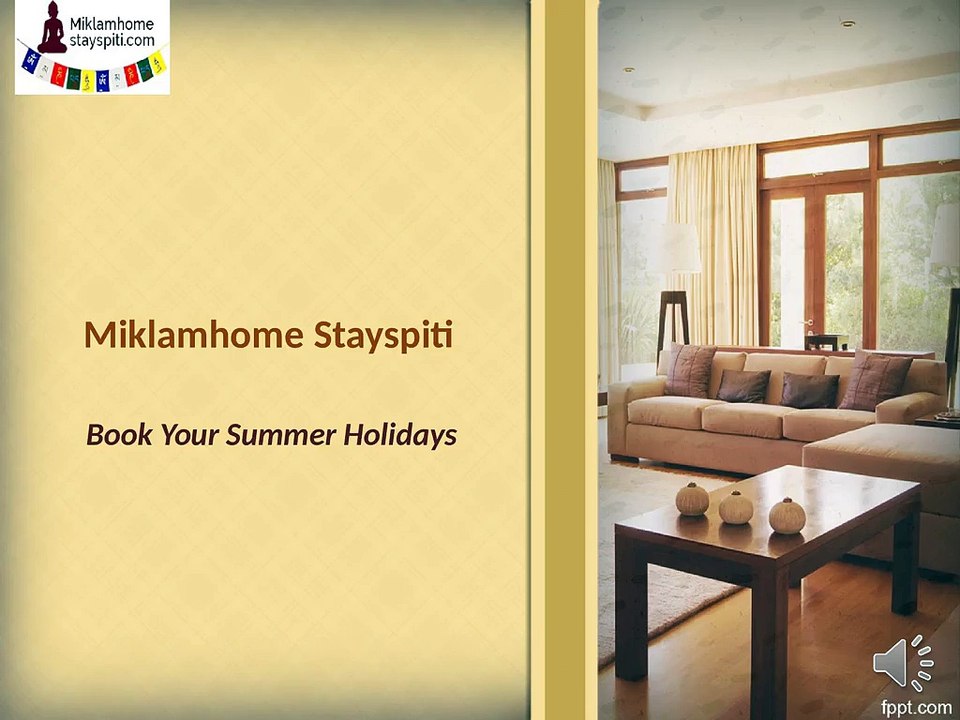 Miklamhome
stayspiti.com

Miklamhome Stayspiti

Book Your Summer Holidays

fppt.com